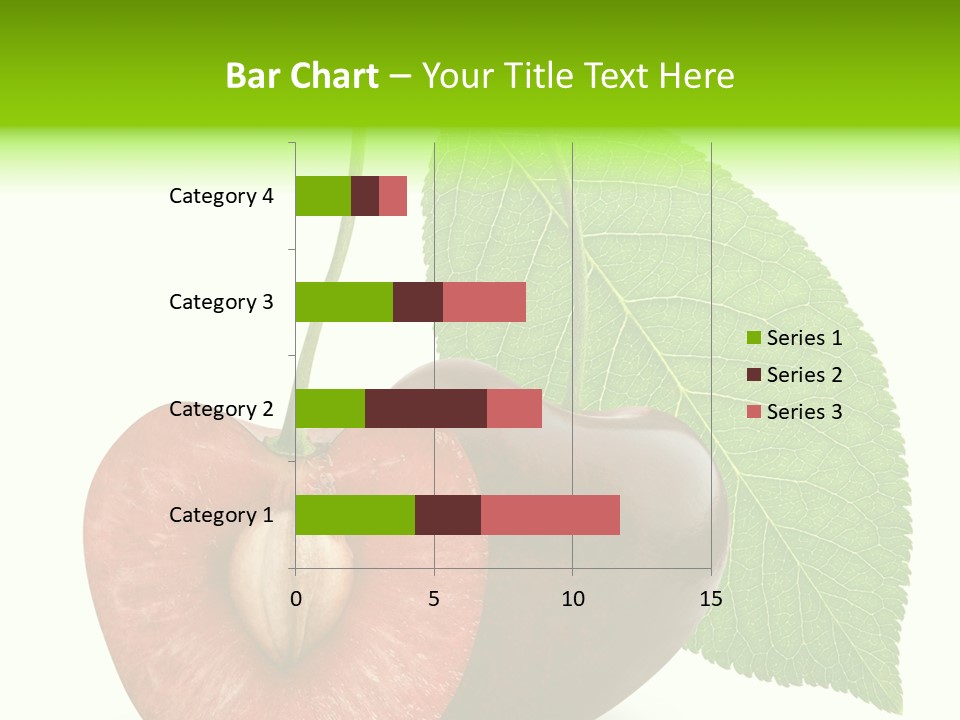 Bar Chart – Your Title Text Here

Category 4
Category 3
Category 2
Category 1

0
5
10
15

Series 1
Series 2
Series 3